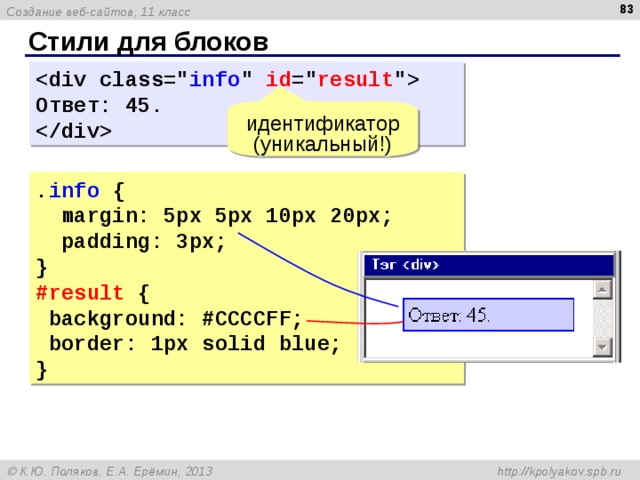 Создание веб-сайтов, 11 класс

83

Стили для блоков

<div class="info" id="result">
Ответ: 45.
</div>

идентификатор (уникальный!)

.info {
  margin: 5px 5px 10px 20px;
  padding: 3px;
}
#result {
 background: #CCCCFF;
 border: 1px solid blue;
}

Тэг <div>

Ответ: 45.

© К.Ю. Поляков, Е.А. Ерёмин, 2013

http://kpolyakov.spb.ru